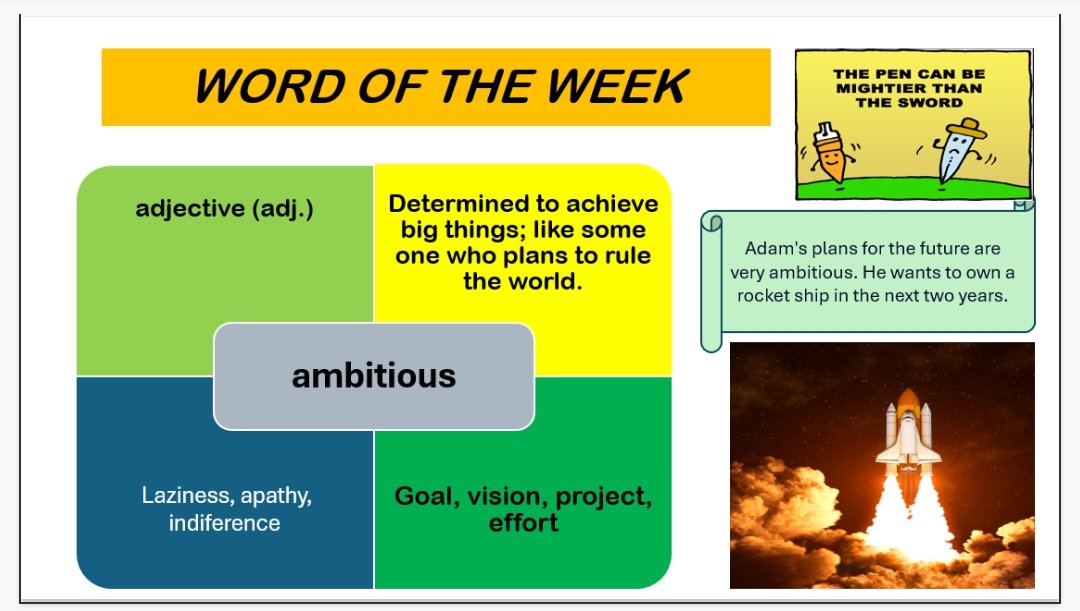 WORD OF THE WEEK

THE PEN CAN BE MIGHTIER THAN THE SWORD

adjective (adj.)

Determined to achieve big things; like some one who plans to rule the world.

ambitious

Laziness, apathy, indiference

Goal, vision, project, effort

Adam's plans for the future are very ambitious. He wants to own a rocket ship in the next two years.